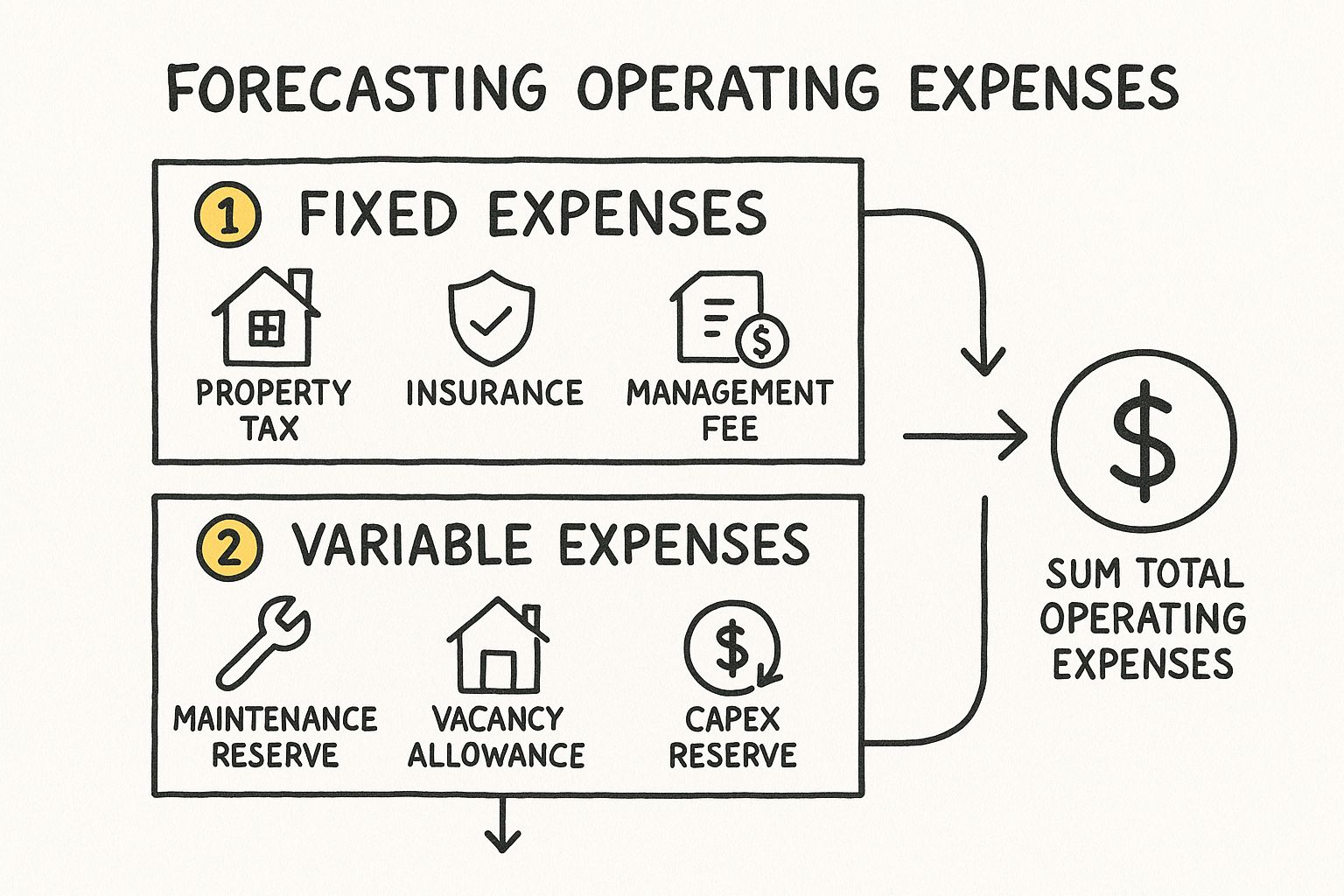 FORECASTING OPERATING EXPENSES

1 FIXED EXPENSES

PROPERTY TAX

INSURANCE

MANAGEMENT FEE

2 VARIABLE EXPENSES

MAINTENANCE RESERVE

VACANCY ALLOWANCE

CAPEX RESERVE

$

SUM TOTAL OPERATING EXPENSES